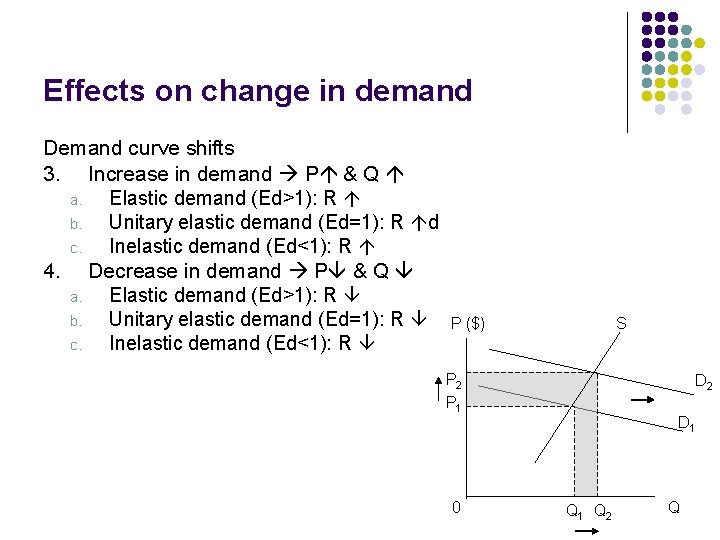 Effects on change in demand

Demand curve shifts

3. Increase in demand → P↑ & Q ↑

a. Elastic demand (Ed>1): R ↑

b. Unitary elastic demand (Ed=1): R ↑d

c. Inelastic demand (Ed<1): R ↑

4. Decrease in demand → P↓ & Q ↓

a. Elastic demand (Ed>1): R ↓

b. Unitary elastic demand (Ed=1): R ↓

c. Inelastic demand (Ed<1): R ↓

P ($)
S
$P_2$
$P_1$
$D_2$
$D_1$
0
$Q_1$
$Q_2$
Q